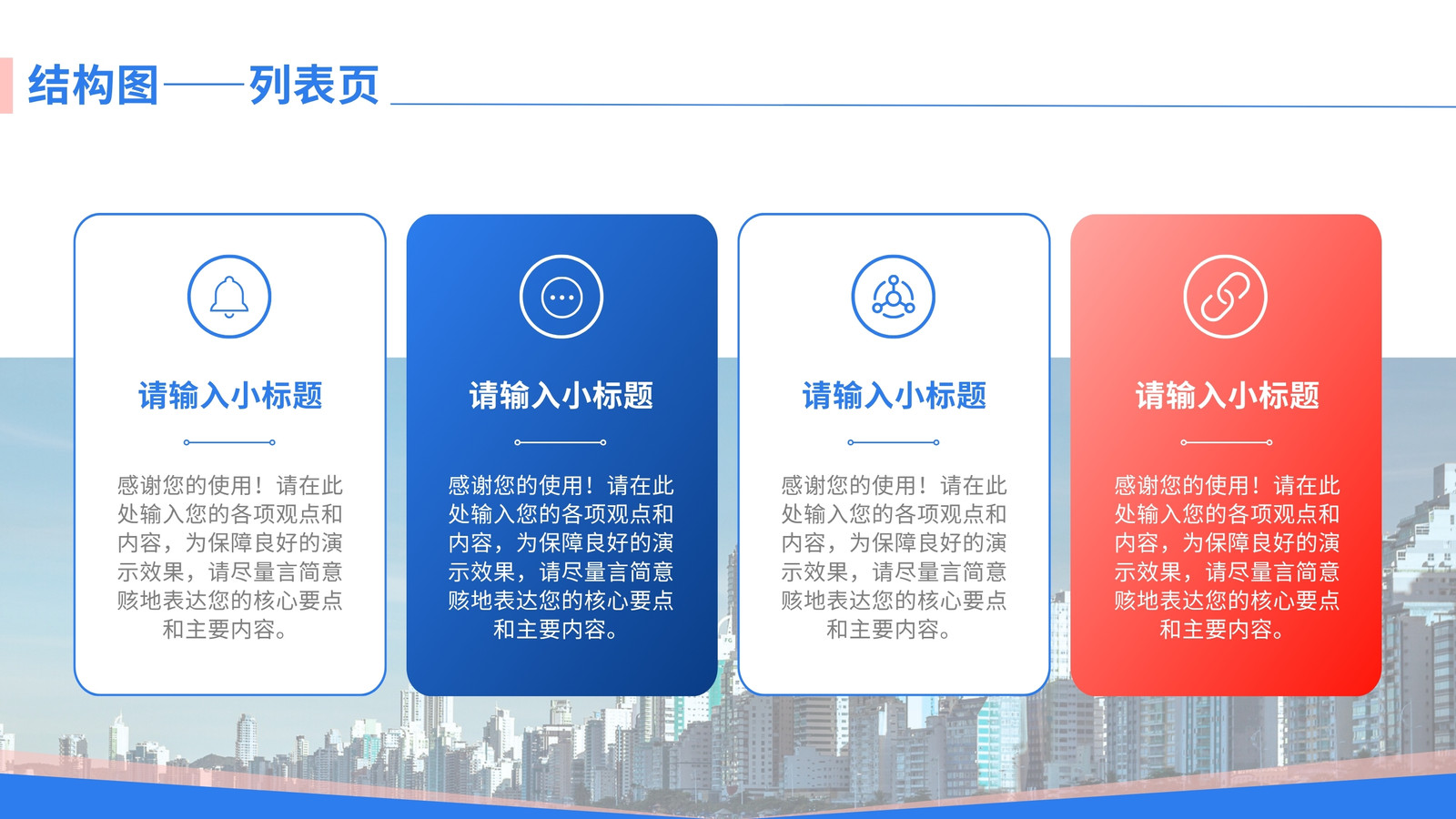 结构图——列表页

请输入小标题

感谢您的使用！请在此处输入您的各项观点和内容，为保障良好的演示效果，请尽量言简意赅地表达您的核心要点和主要内容。

请输入小标题

感谢您的使用！请在此处输入您的各项观点和内容，为保障良好的演示效果，请尽量言简意赅地表达您的核心要点和主要内容。

请输入小标题

感谢您的使用！请在此处输入您的各项观点和内容，为保障良好的演示效果，请尽量言简意赅地表达您的核心要点和主要内容。

请输入小标题

感谢您的使用！请在此处输入您的各项观点和内容，为保障良好的演示效果，请尽量言简意赅地表达您的核心要点和主要内容。